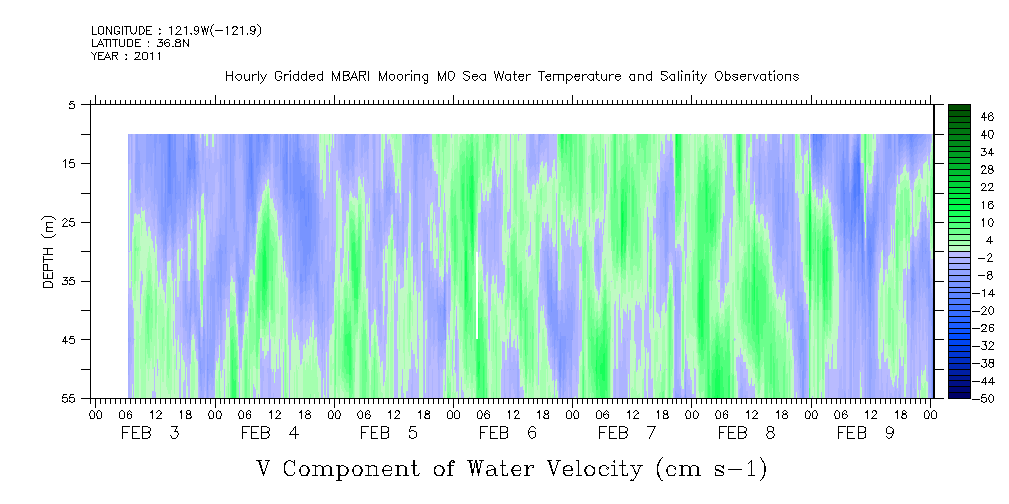 LONGITUDE : 121.9W(-121.9)
LATITUDE : 36.8N
YEAR : 2011

Hourly Gridded MBARI Mooring M0 Sea Water Temperature and Salinity Observations

DEPTH (m)

5
15
25
35
45
55

46
40
34
28
22
16
10
4
-2
-8
-14
-20
-26
-32
-38
-44
-50

00 06 12 18 00 06 12 18 00 06 12 18 00 06 12 18 00 06 12 18 00 06 12 18 00 06 12 18 00

FEB 3 FEB 4 FEB 5 FEB 6 FEB 7 FEB 8 FEB 9

V Component of Water Velocity (cm s-1)